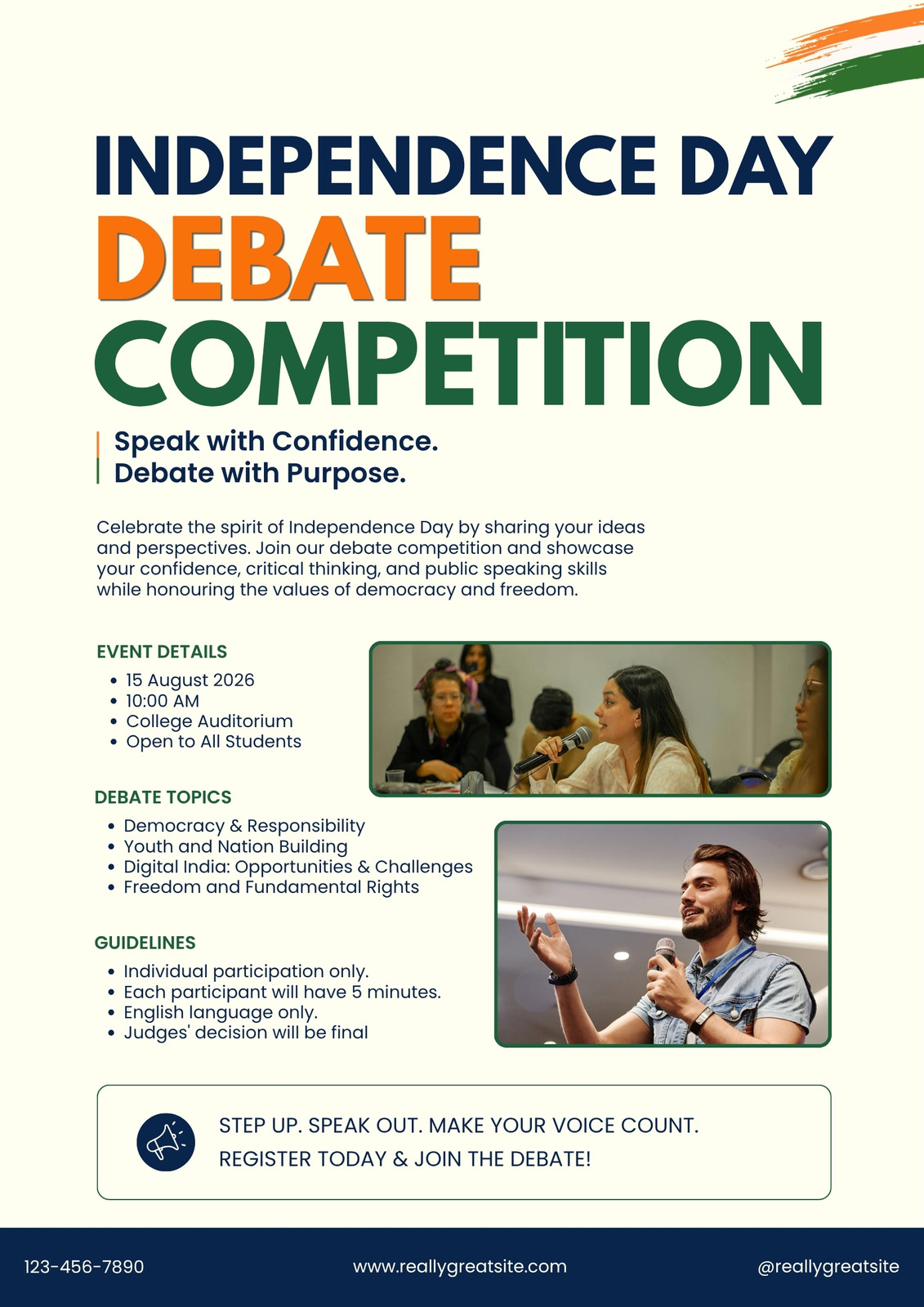 INDEPENDENCE DAY
DEBATE
COMPETITION

Speak with Confidence.
Debate with Purpose.

Celebrate the spirit of Independence Day by sharing your ideas and perspectives. Join our debate competition and showcase your confidence, critical thinking, and public speaking skills while honouring the values of democracy and freedom.

EVENT DETAILS
• 15 August 2026
• 10:00 AM
• College Auditorium
• Open to All Students

DEBATE TOPICS
• Democracy & Responsibility
• Youth and Nation Building
• Digital India: Opportunities & Challenges
• Freedom and Fundamental Rights

GUIDELINES
• Individual participation only.
• Each participant will have 5 minutes.
• English language only.
• Judges' decision will be final

STEP UP. SPEAK OUT. MAKE YOUR VOICE COUNT.
REGISTER TODAY & JOIN THE DEBATE!

123-456-7890
www.reallygreatsite.com
@reallygreatsite